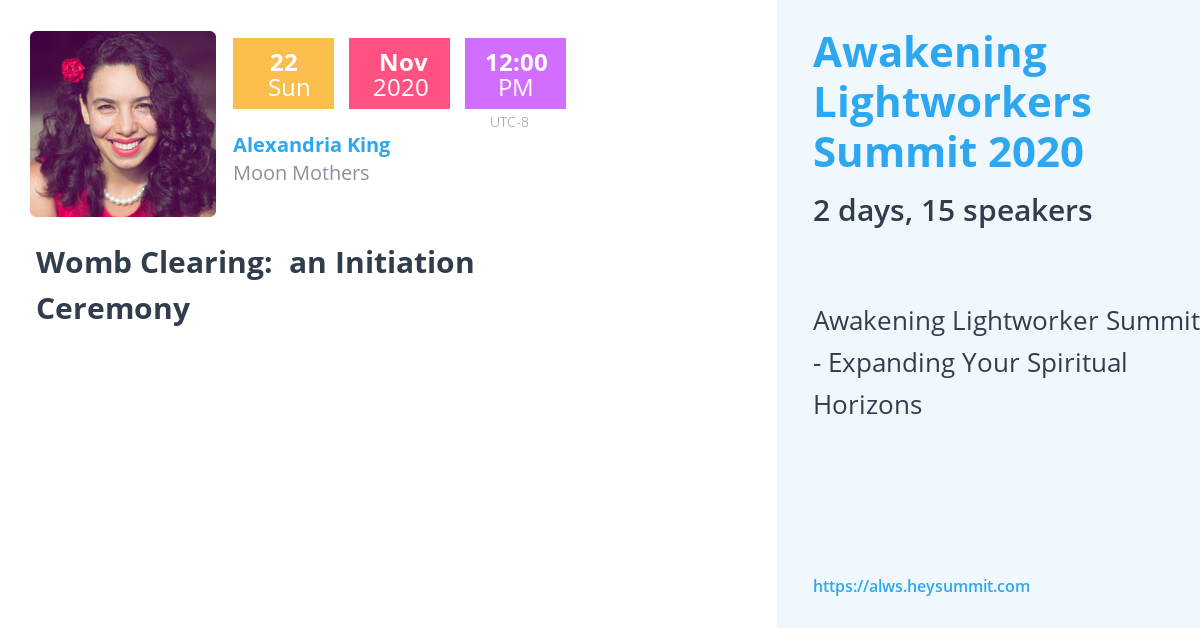 22
Sun

Nov
2020

12:00
PM

UTC-8

Alexandria King
Moon Mothers

Womb Clearing: an Initiation Ceremony

Awakening Lightworkers Summit 2020

2 days, 15 speakers

Awakening Lightworker Summit - Expanding Your Spiritual Horizons

https://alws.heysummit.com